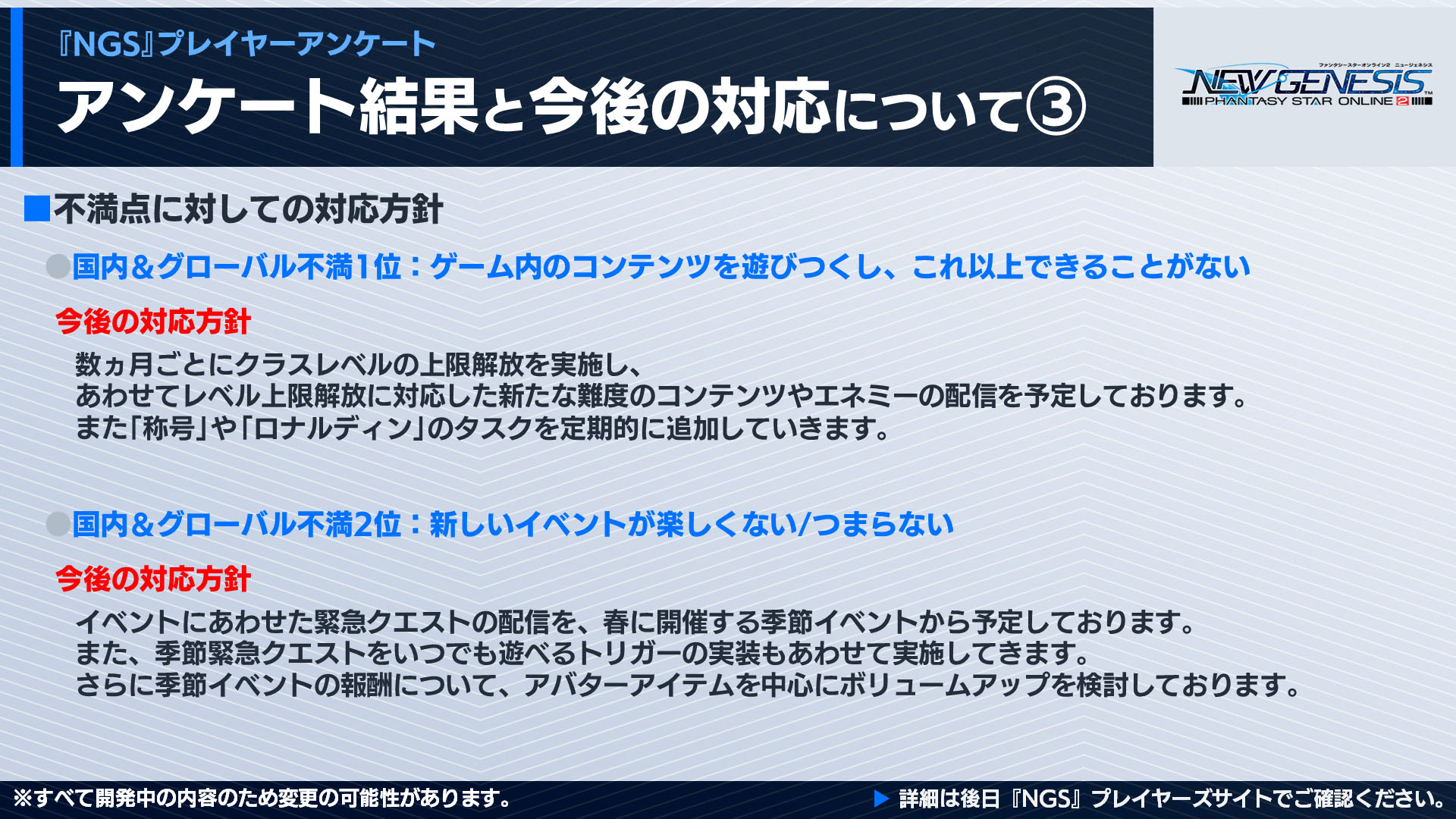 『NGS』プレイヤーアンケート
アンケート結果と今後の対応について③

ファンタシースターオンライン2 ニュージェネシス
NEW GENESIS
PHANTASY STAR ONLINE 2

■不満点に対しての対応方針

●国内&グローバル不満1位：ゲーム内のコンテンツを遊びつくし、これ以上できることがない

今後の対応方針
数ヵ月ごとにクラスレベルの上限解放を実施し、
あわせてレベル上限解放に対応した新たな難度のコンテンツやエネミーの配信を予定しております。
また「称号」や「ロナルディン」のタスクを定期的に追加していきます。

●国内&グローバル不満2位：新しいイベントが楽しくない/つまらない

今後の対応方針
イベントにあわせた緊急クエストの配信を、春に開催する季節イベントから予定しております。
また、季節緊急クエストをいつでも遊べるトリガーの実装もあわせて実施してきます。
さらに季節イベントの報酬について、アバターアイテムを中心にボリュームアップを検討しております。

※すべて開発中の内容のため変更の可能性があります。
▶ 詳細は後日『NGS』プレイヤーズサイトでご確認ください。